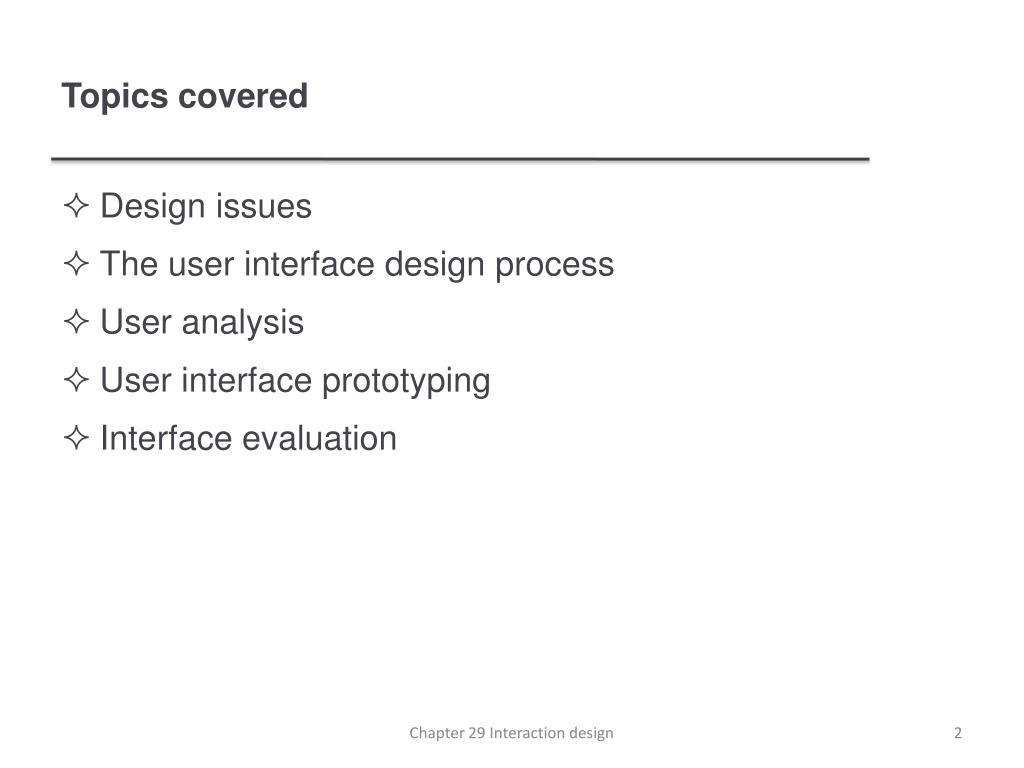 Topics covered

✧ Design issues
✧ The user interface design process
✧ User analysis
✧ User interface prototyping
✧ Interface evaluation

Chapter 29 Interaction design

2